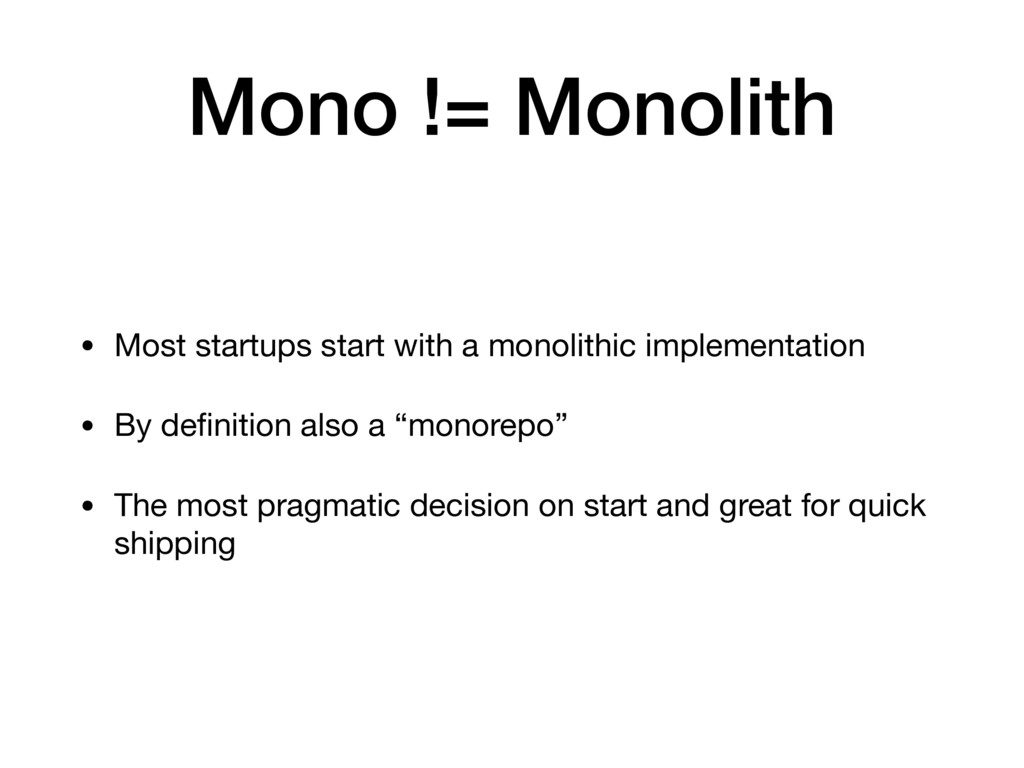 Mono != Monolith

• Most startups start with a monolithic implementation

• By definition also a “monorepo”

• The most pragmatic decision on start and great for quick shipping